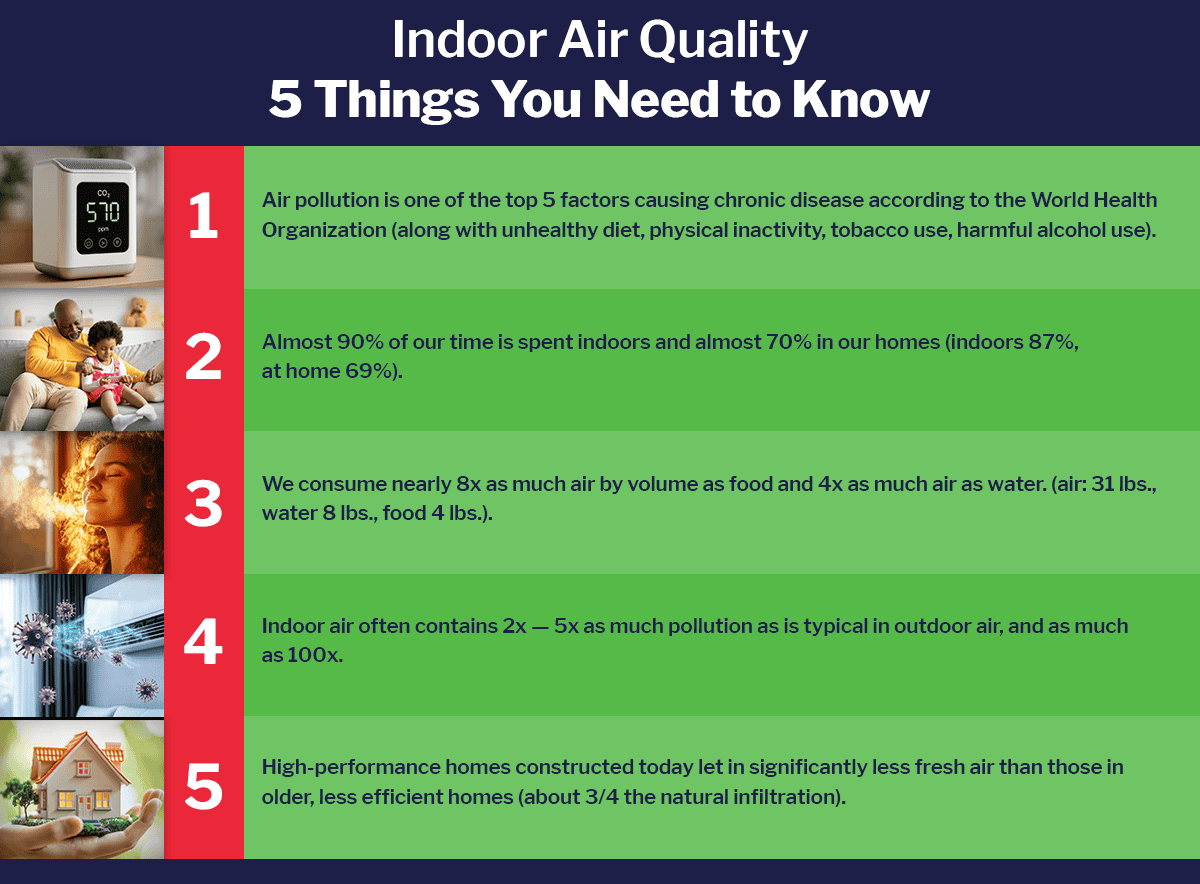 Indoor Air Quality
5 Things You Need to Know

$CO_2$
570
ppm

1

Air pollution is one of the top 5 factors causing chronic disease according to the World Health Organization (along with unhealthy diet, physical inactivity, tobacco use, harmful alcohol use).

2

Almost 90% of our time is spent indoors and almost 70% in our homes (indoors 87%, at home 69%).

3

We consume nearly 8x as much air by volume as food and 4x as much air as water. (air: 31 lbs., water 8 lbs., food 4 lbs.).

4

Indoor air often contains 2x — 5x as much pollution as is typical in outdoor air, and as much as 100x.

5

High-performance homes constructed today let in significantly less fresh air than those in older, less efficient homes (about 3/4 the natural infiltration).